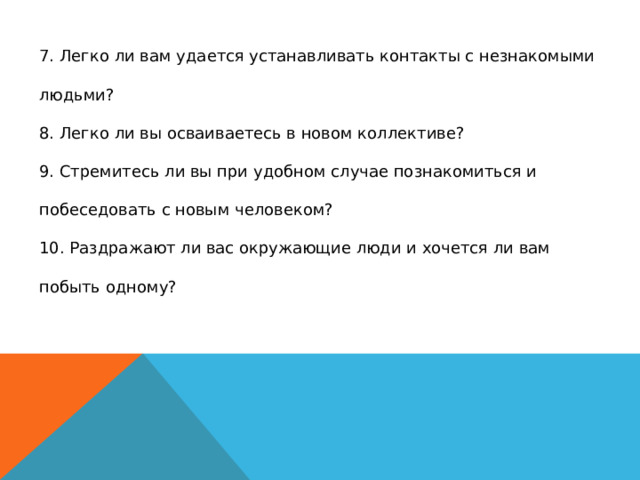 7. Легко ли вам удается устанавливать контакты с незнакомыми людьми?

8. Легко ли вы осваиваетесь в новом коллективе?

9. Стремитесь ли вы при удобном случае познакомиться и побеседовать с новым человеком?

10. Раздражают ли вас окружающие люди и хочется ли вам побыть одному?